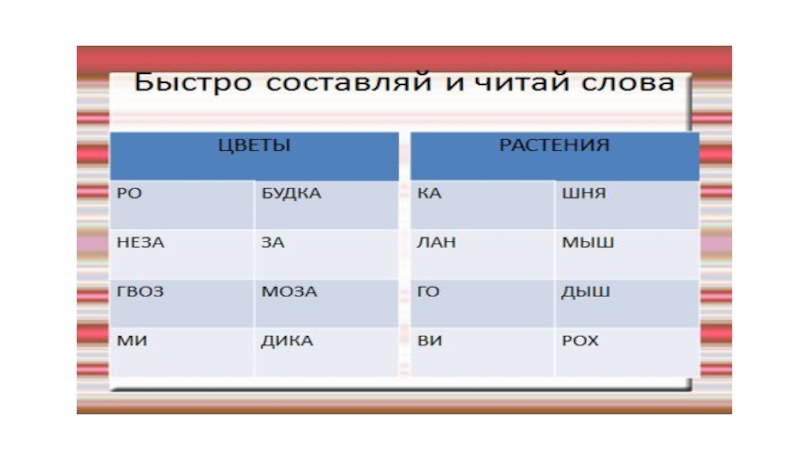 Быстро составляй и читай слова

| ЦВЕТЫ | |
|---|---|
| РО | БУДКА |
| НЕЗА | ЗА |
| ГВОЗ | МОЗА |
| МИ | ДИКА |

| РАСТЕНИЯ | |
|---|---|
| КА | ШНЯ |
| ЛАН | МЫШ |
| ГО | ДЫШ |
| ВИ | РОХ |